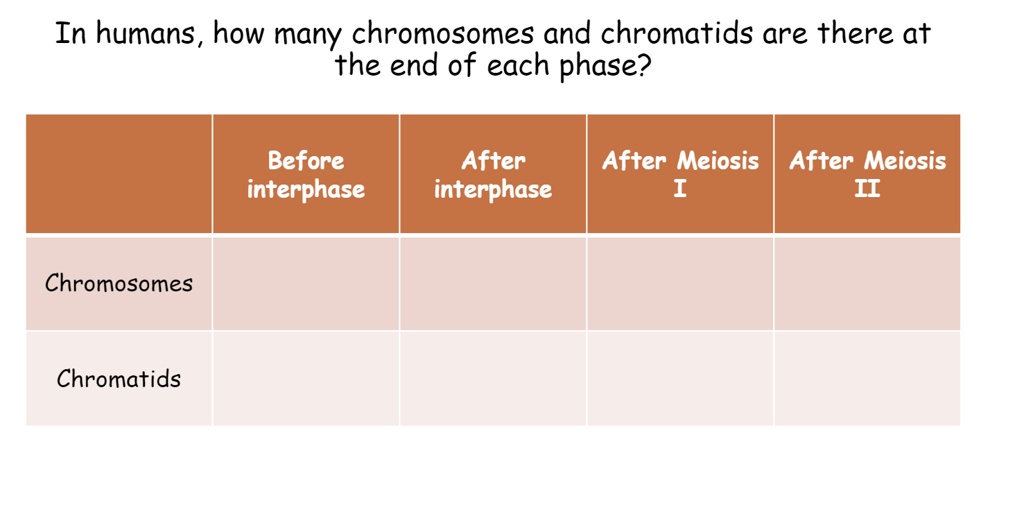 In humans, how many chromosomes and chromatids are there at the end of each phase?

| | Before interphase | After interphase | After Meiosis I | After Meiosis II |
|---|---|---|---|---|
| Chromosomes | | | | |
| Chromatids | | | | |